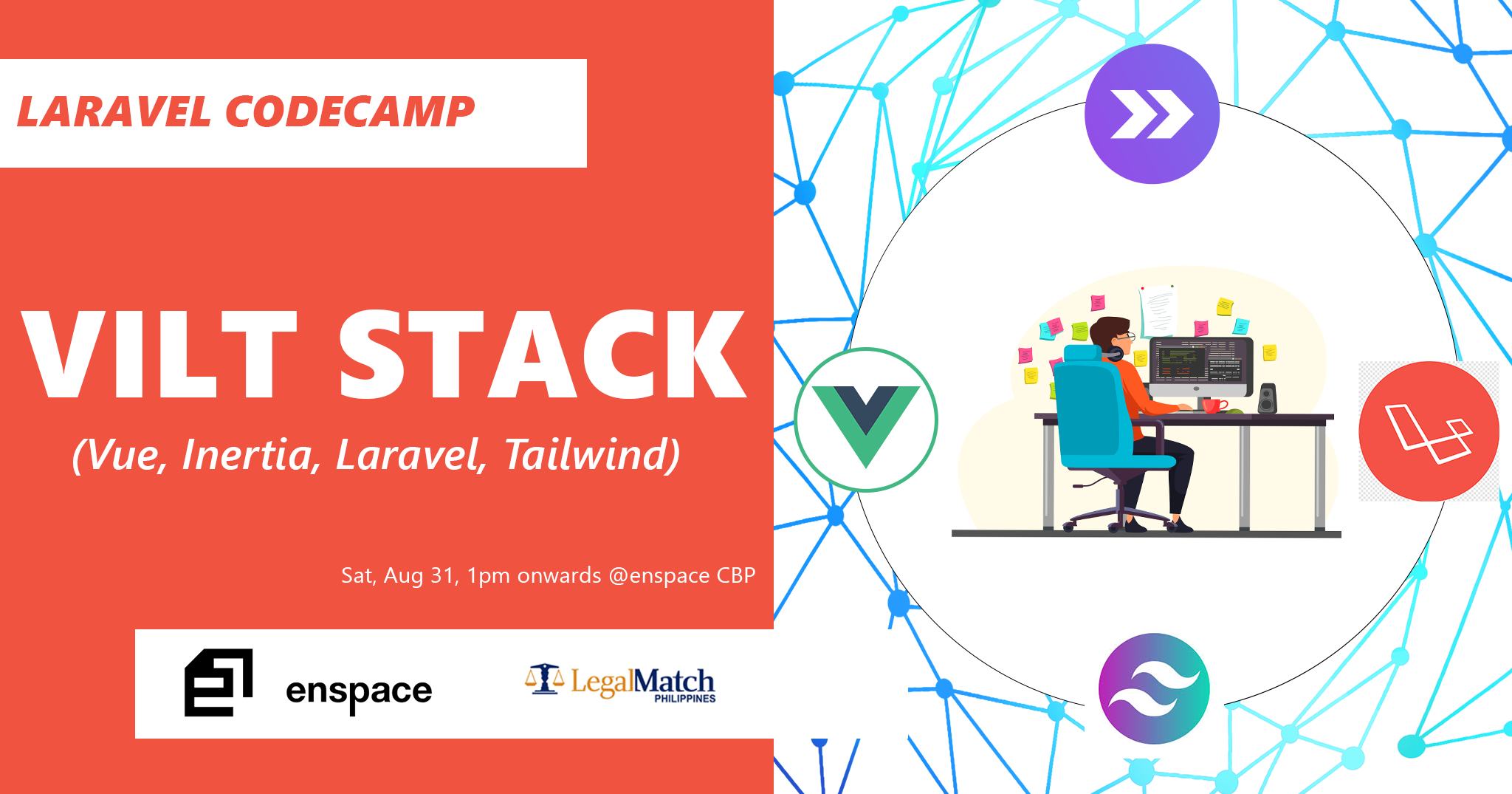 LARAVEL CODECAMP

VILT STACK

(Vue, Inertia, Laravel, Tailwind)

Sat, Aug 31, 1pm onwards @enspace CBP

enspace

LegalMatch PHILIPPINES